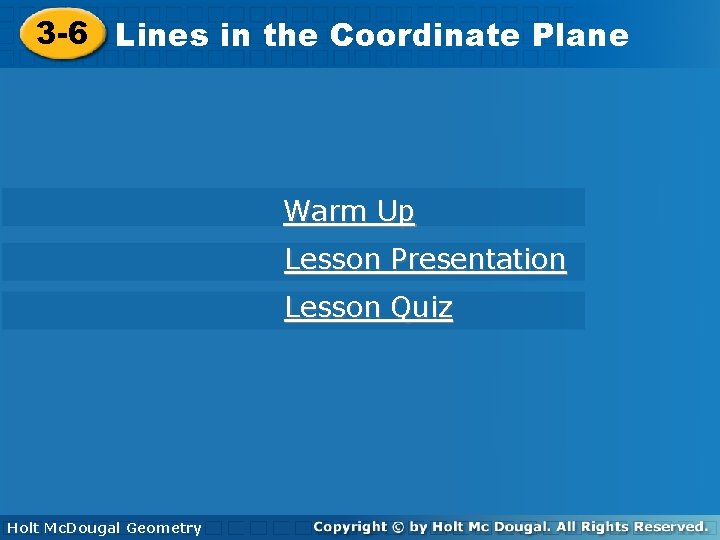 3-6 Lines in the Coordinate Plane

Warm Up

Lesson Presentation

Lesson Quiz

Holt McDougal Geometry

Copyright © by Holt Mc Dougal. All Rights Reserved.